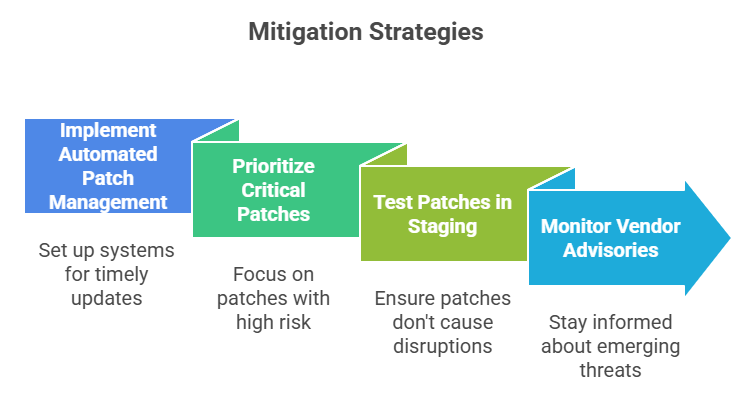 Mitigation Strategies

Implement Automated Patch Management

Set up systems for timely updates

Prioritize Critical Patches

Focus on patches with high risk

Test Patches in Staging

Ensure patches don't cause disruptions

Monitor Vendor Advisories

Stay informed about emerging threats